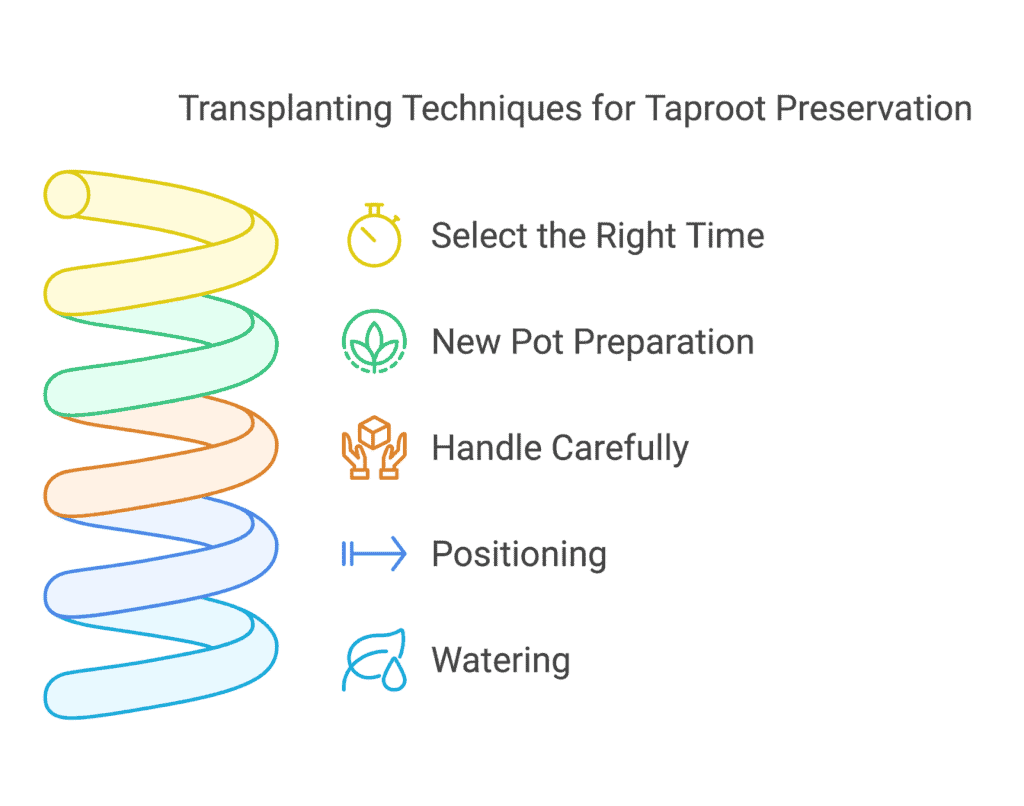 Transplanting Techniques for Taproot Preservation

Select the Right Time

New Pot Preparation

Handle Carefully

Positioning

Watering